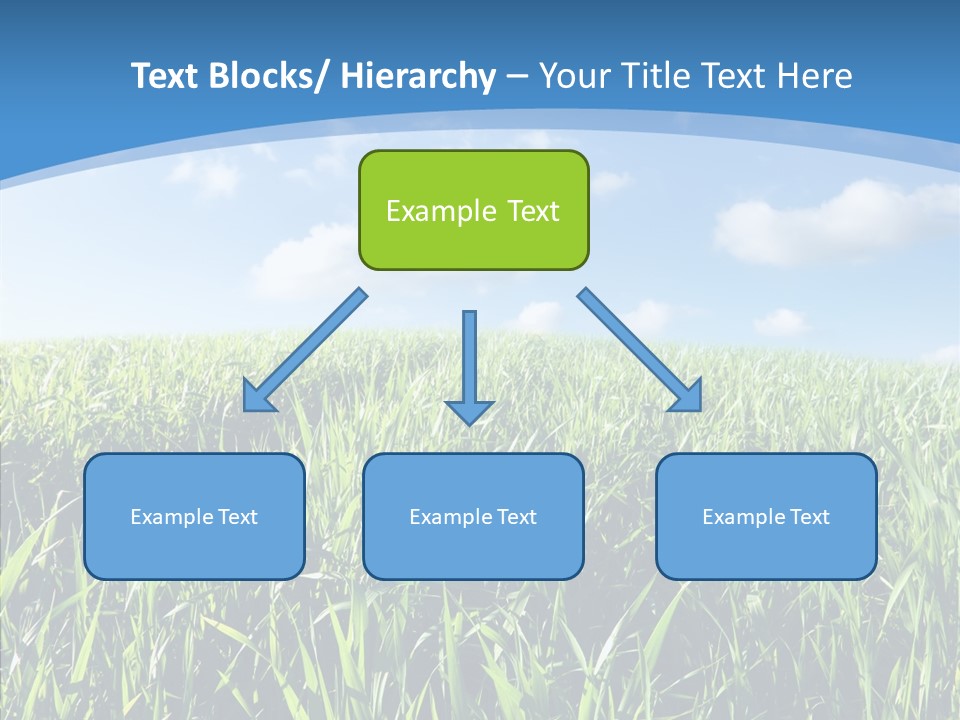 Text Blocks/ Hierarchy – Your Title Text Here

Example Text

Example Text

Example Text

Example Text